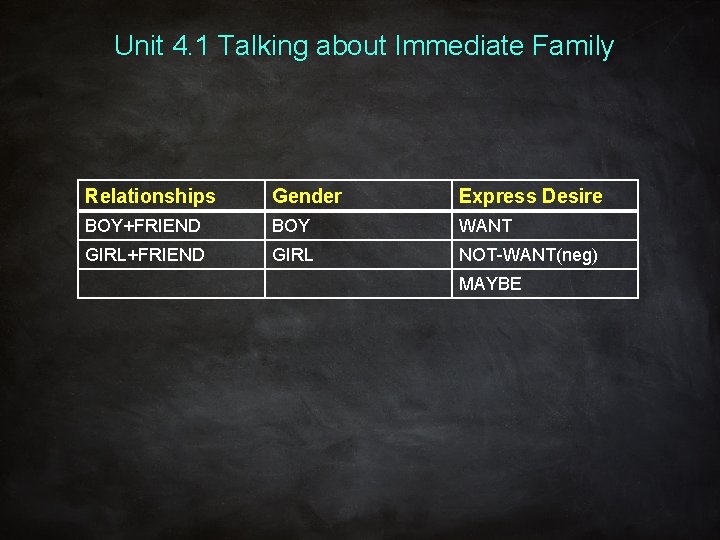 Unit 4.1 Talking about Immediate Family

| Relationships | Gender | Express Desire |
|---|---|---|
| BOY+FRIEND | BOY | WANT |
| GIRL+FRIEND | GIRL | NOT-WANT(neg) |
| | | MAYBE |